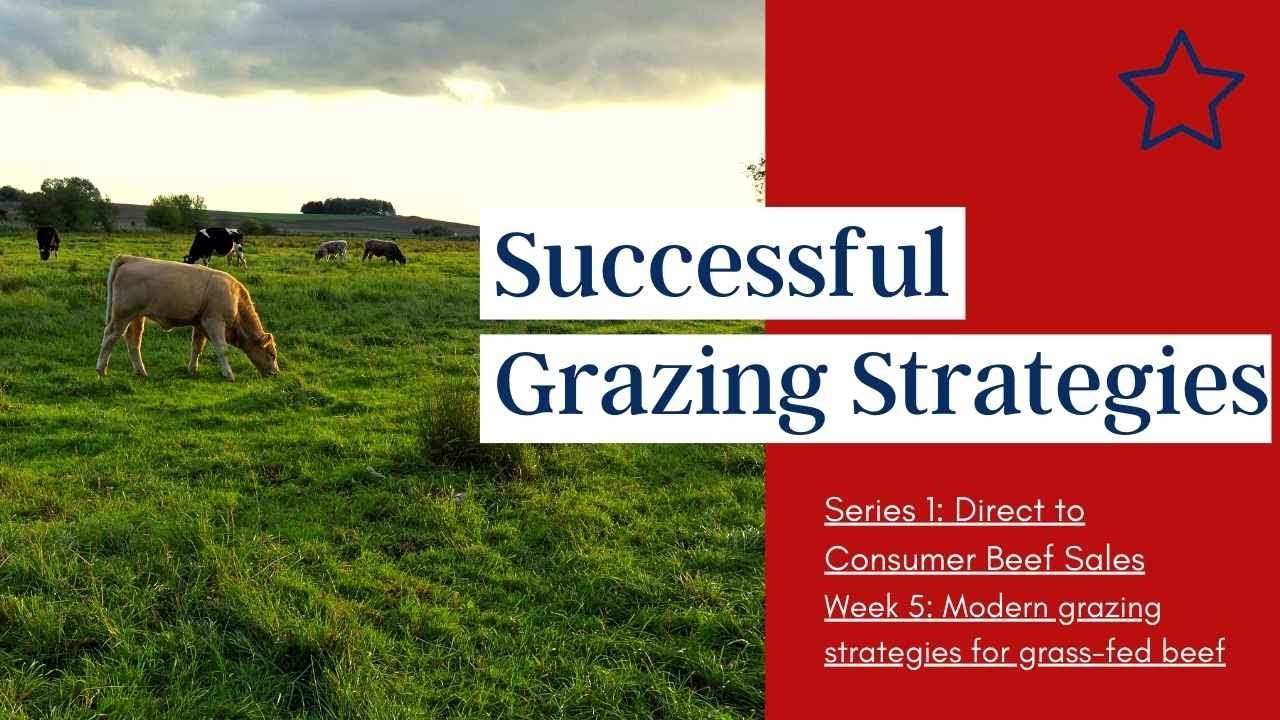 Successful Grazing Strategies

Series 1: Direct to Consumer Beef Sales

Week 5: Modern grazing strategies for grass-fed beef